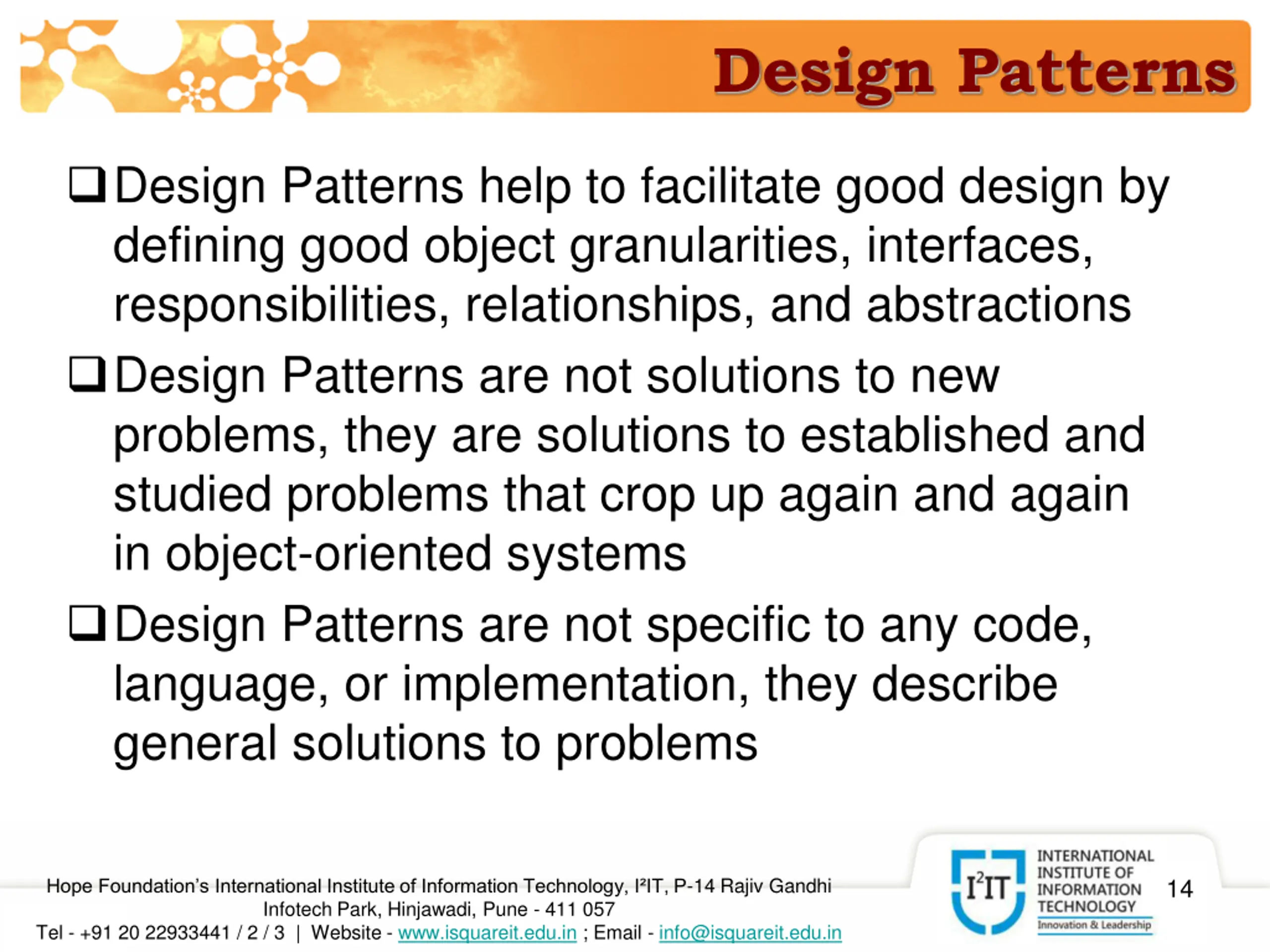 Design Patterns

❑ Design Patterns help to facilitate good design by defining good object granularities, interfaces, responsibilities, relationships, and abstractions

❑ Design Patterns are not solutions to new problems, they are solutions to established and studied problems that crop up again and again in object-oriented systems

❑ Design Patterns are not specific to any code, language, or implementation, they describe general solutions to problems

Hope Foundation's International Institute of Information Technology, I²IT, P-14 Rajiv Gandhi Infotech Park, Hinjawadi, Pune - 411 057
Tel - +91 20 22933441 / 2 / 3 | Website - www.isquareit.edu.in ; Email - info@isquareit.edu.in

I²IT INTERNATIONAL INSTITUTE OF INFORMATION TECHNOLOGY Innovation & Leadership

14